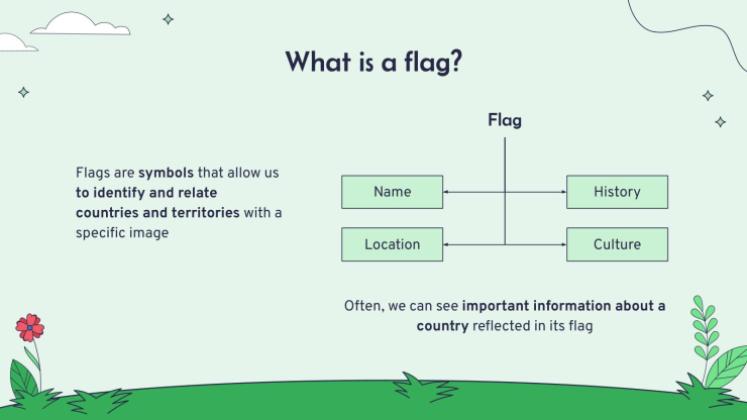 What is a flag?

Flags are symbols that allow us to identify and relate countries and territories with a specific image

Flag

Name

History

Location

Culture

Often, we can see important information about a country reflected in its flag